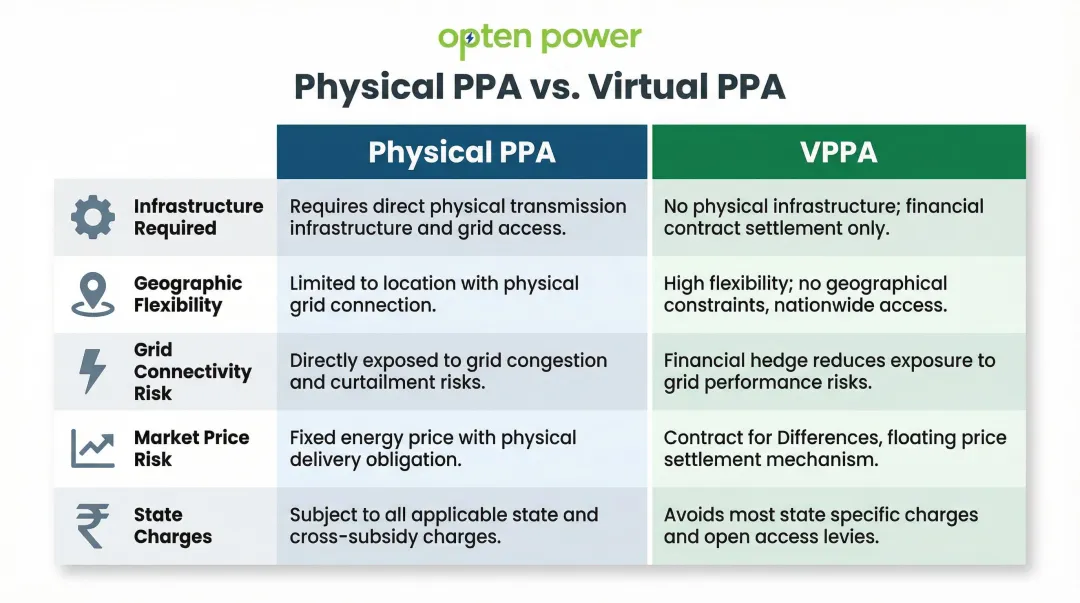 opten power

Physical PPA vs. Virtual PPA

| | Physical PPA | VPPA |
|---|---|---|
| Infrastructure Required | Requires direct physical transmission infrastructure and grid access. | No physical infrastructure; financial contract settlement only. |
| Geographic Flexibility | Limited to location with physical grid connection. | High flexibility; no geographical constraints, nationwide access. |
| Grid Connectivity Risk | Directly exposed to grid congestion and curtailment risks. | Financial hedge reduces exposure to grid performance risks. |
| Market Price Risk | Fixed energy price with physical delivery obligation. | Contract for Differences, floating price settlement mechanism. |
| State Charges | Subject to all applicable state and cross-subsidy charges. | Avoids most state specific charges and open access levies. |